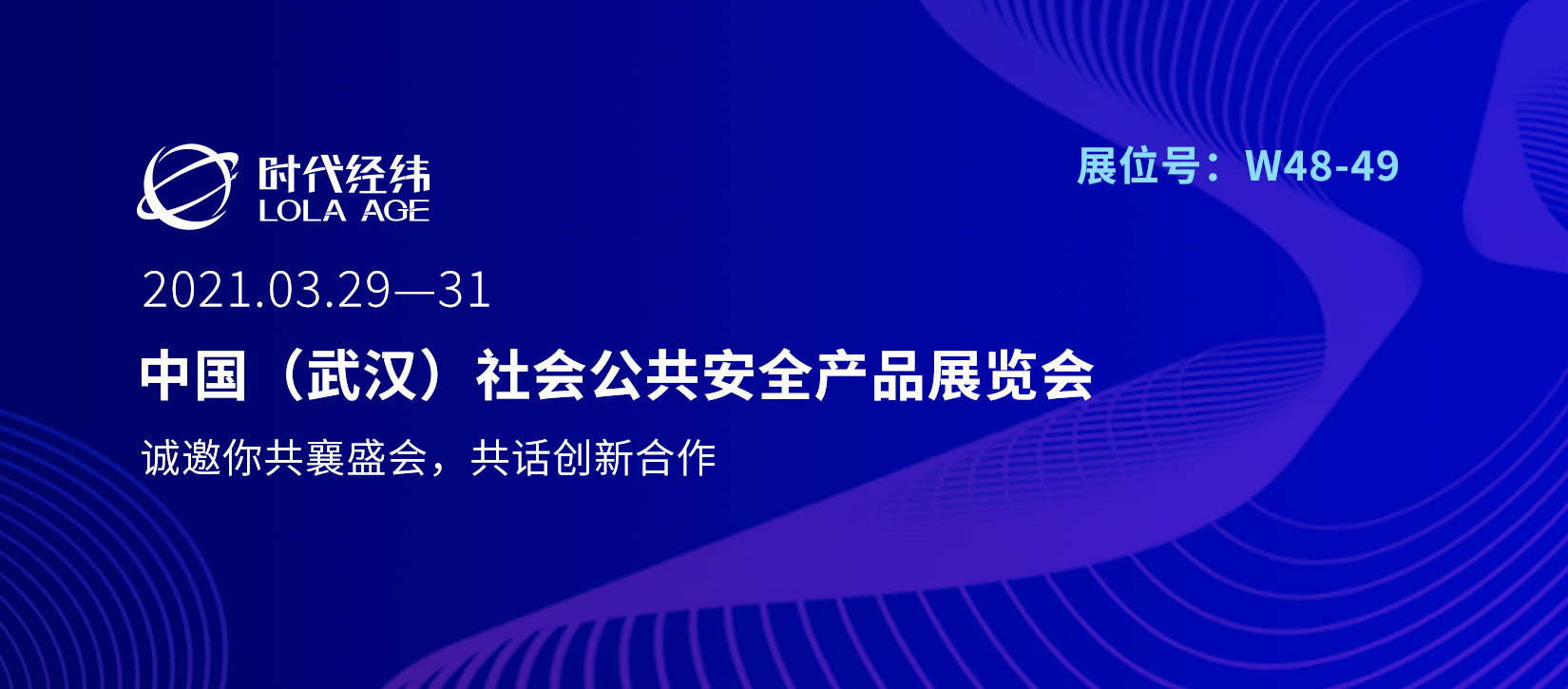 时代经纬
LOLA AGE

展位号：W48-49

2021.03.29—31

中国（武汉）社会公共安全产品展览会

诚邀你共襄盛会，共话创新合作